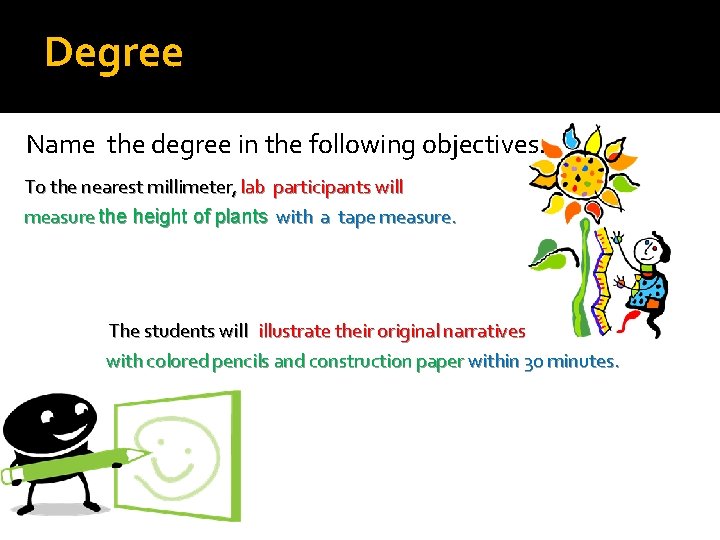 Degree

Name the degree in the following objectives.

To the nearest millimeter, lab participants will measure the height of plants with a tape measure.

The students will illustrate their original narratives with colored pencils and construction paper within 30 minutes.